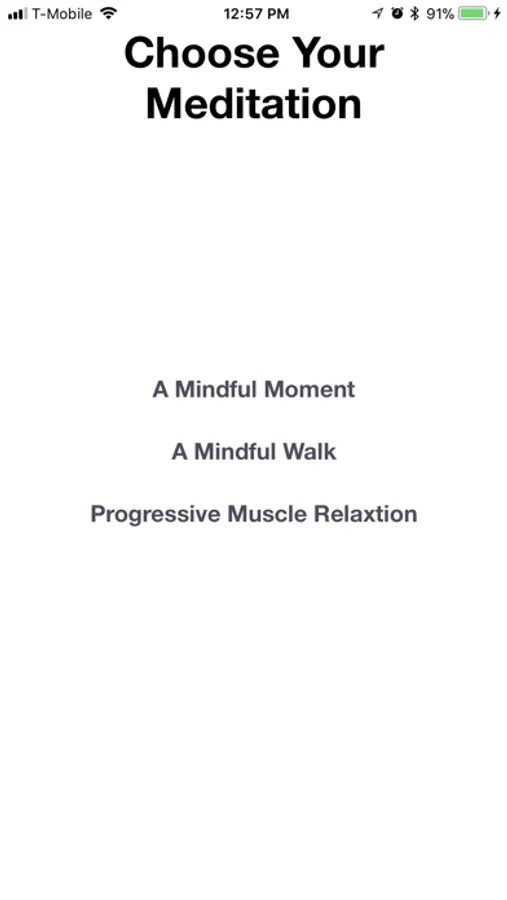 T-Mobile 12:57 PM 91%

Choose Your Meditation

A Mindful Moment

A Mindful Walk

Progressive Muscle Relaxtion